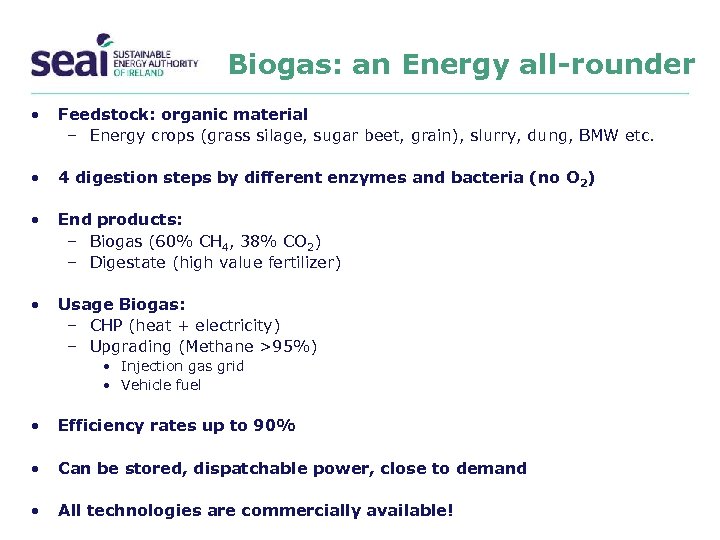 seai SUSTAINABLE ENERGY AUTHORITY OF IRELAND

Biogas: an Energy all-rounder

• Feedstock: organic material
– Energy crops (grass silage, sugar beet, grain), slurry, dung, BMW etc.

• 4 digestion steps by different enzymes and bacteria (no $O_2$)

• End products:
– Biogas (60% $CH_4$, 38% $CO_2$)
– Digestate (high value fertilizer)

• Usage Biogas:
– CHP (heat + electricity)
– Upgrading (Methane >95%)
• Injection gas grid
• Vehicle fuel

• Efficiency rates up to 90%

• Can be stored, dispatchable power, close to demand

• All technologies are commercially available!